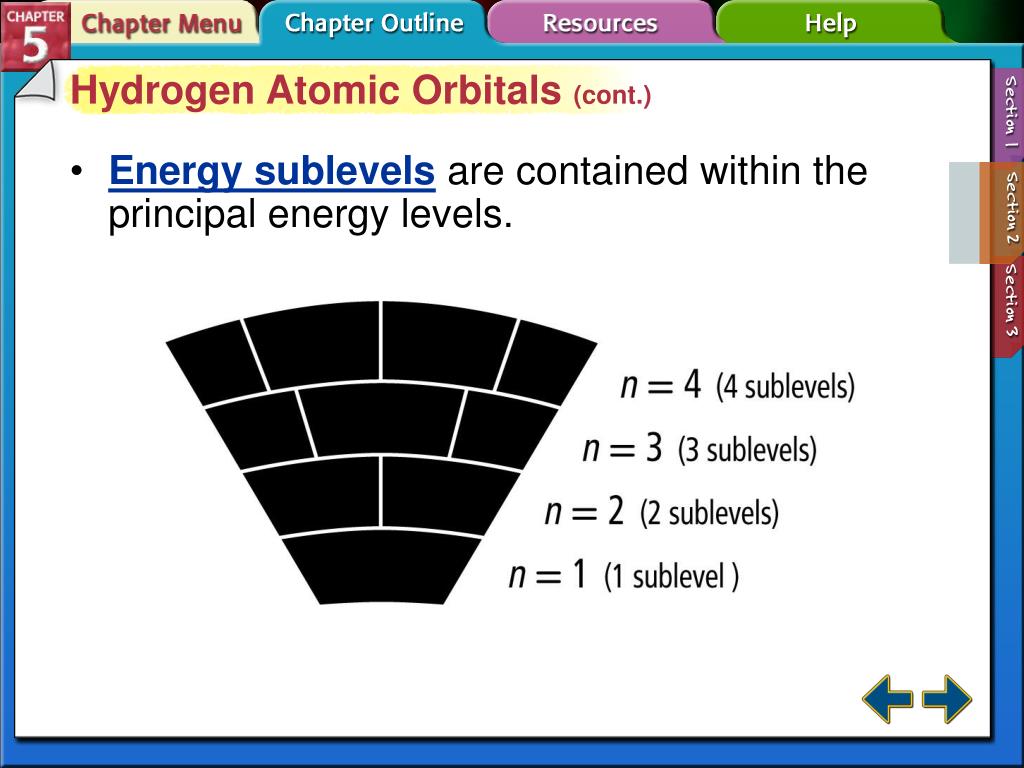 CHAPTER 5

Chapter Menu

Chapter Outline

Resources

Help

Hydrogen Atomic Orbitals (cont.)

Section 1

Section 2

Section 3

• Energy sublevels are contained within the principal energy levels.

$n = 4$ (4 sublevels)

$n = 3$ (3 sublevels)

$n = 2$ (2 sublevels)

$n = 1$ (1 sublevel )